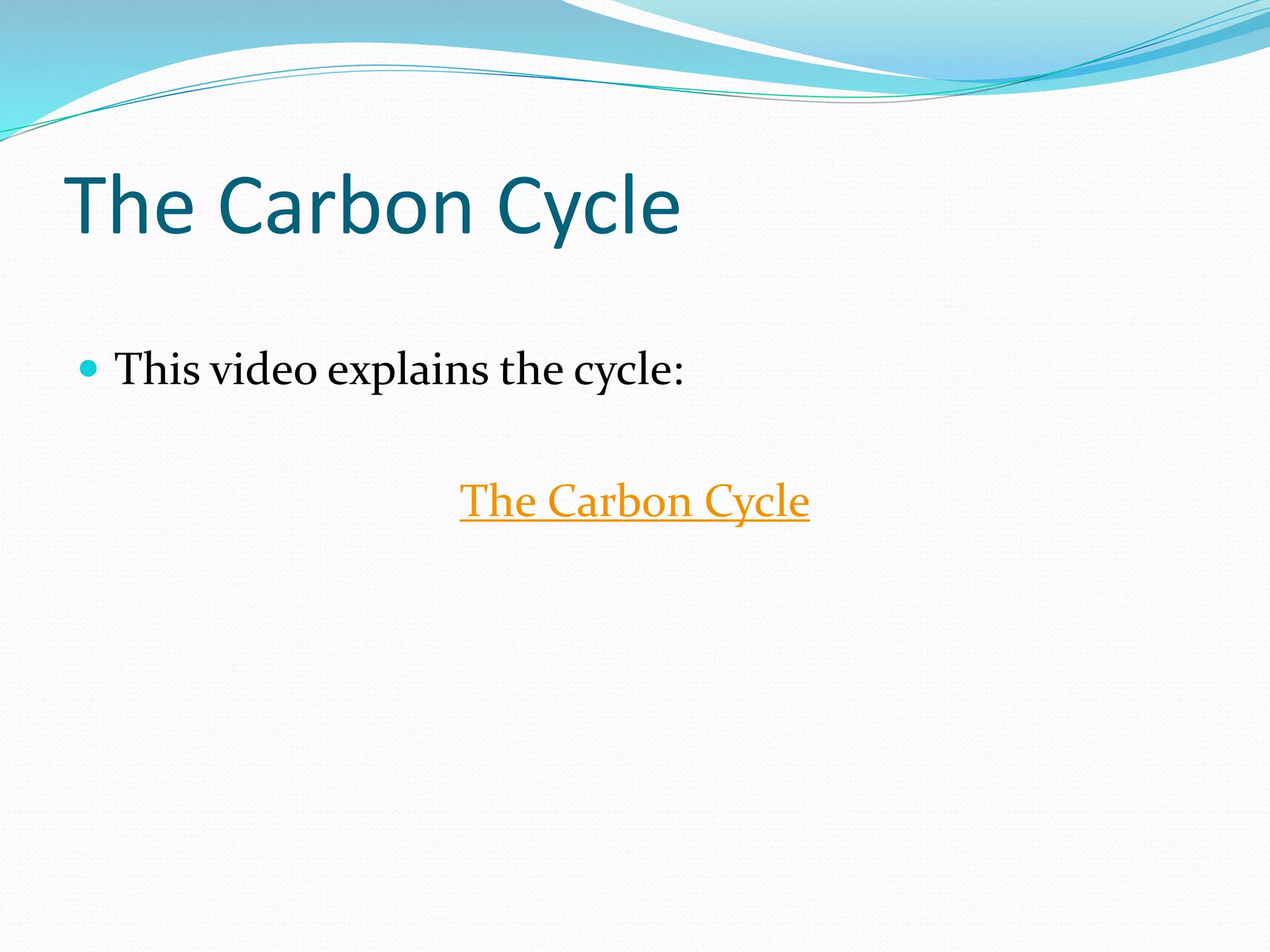 The Carbon Cycle

This video explains the cycle:

The Carbon Cycle